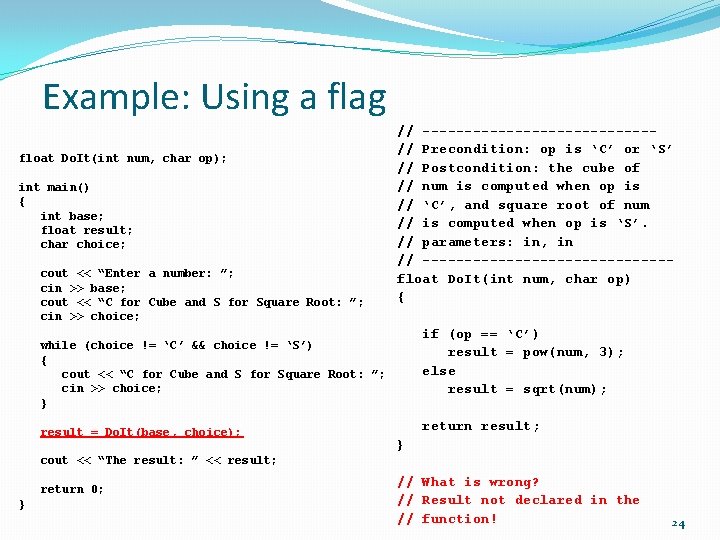 Example: Using a flag

float DoIt(int num, char op);

int main()
{
  int base;
  float result;
  char choice;

  cout << “Enter a number: ”;
  cin >> base;
  cout << “C for Cube and S for Square Root: ”;
  cin >> choice;

  while (choice != ‘C’ && choice != ‘S’)
  {
    cout << “C for Cube and S for Square Root: ”;
    cin >> choice;
  }

  result = DoIt(base, choice);

  cout << “The result: ” << result;

  return 0;
}

// ----------------------------
// Precondition: op is ‘C’ or ‘S’
// Postcondition: the cube of
// num is computed when op is
// ‘C’, and square root of num
// is computed when op is ‘S’.
// parameters: in, in
// ------------------------------
float DoIt(int num, char op)
{

  if (op == ‘C’)
    result = pow(num, 3);
  else
    result = sqrt(num);

  return result;
}

// What is wrong?
// Result not declared in the
// function!

24